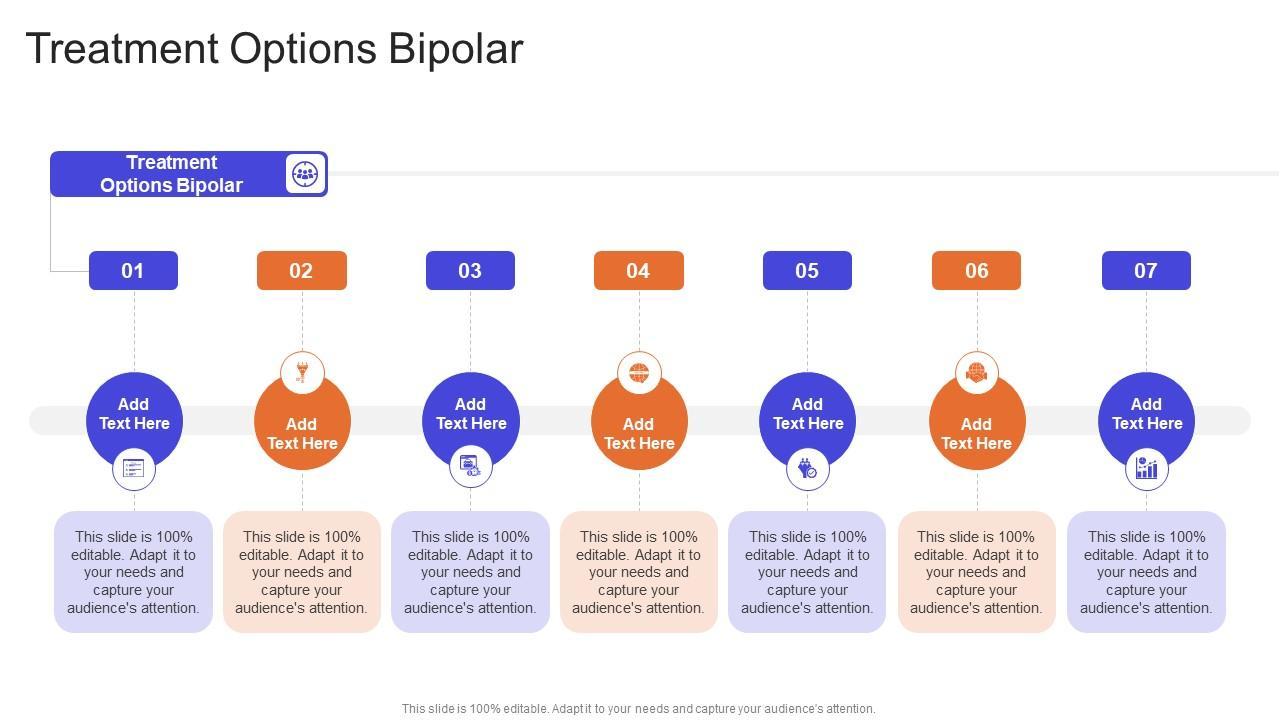 Treatment Options Bipolar

Treatment Options Bipolar

01

Add Text Here

This slide is 100% editable. Adapt it to your needs and capture your audience's attention.

02

Add Text Here

This slide is 100% editable. Adapt it to your needs and capture your audience's attention.

03

Add Text Here

This slide is 100% editable. Adapt it to your needs and capture your audience's attention.

04

Add Text Here

This slide is 100% editable. Adapt it to your needs and capture your audience's attention.

05

Add Text Here

This slide is 100% editable. Adapt it to your needs and capture your audience's attention.

06

Add Text Here

This slide is 100% editable. Adapt it to your needs and capture your audience's attention.

07

Add Text Here

This slide is 100% editable. Adapt it to your needs and capture your audience's attention.

This slide is 100% editable. Adapt it to your needs and capture your audience's attention.